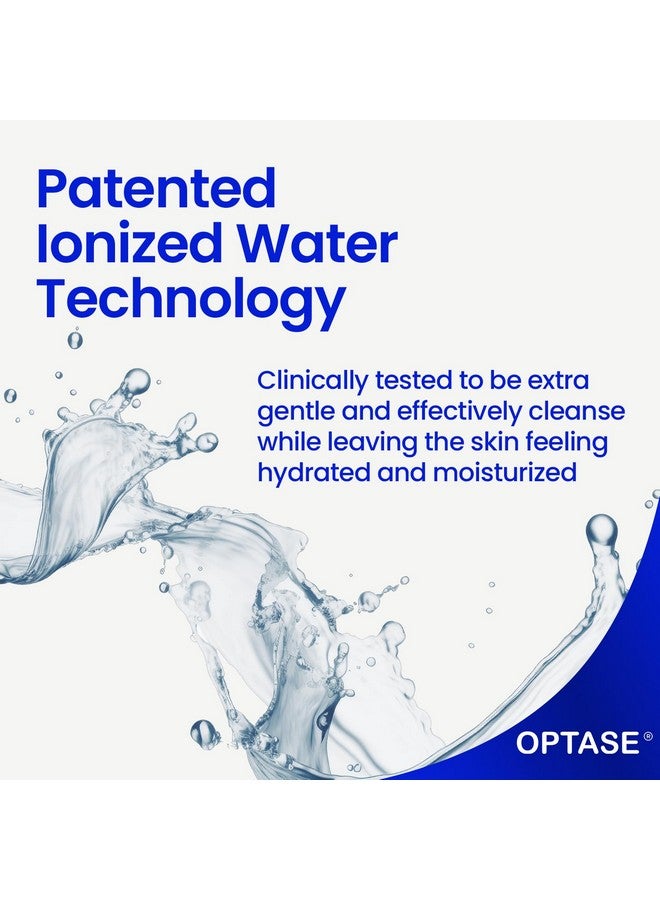 Patented Ionized Water Technology

Clinically tested to be extra gentle and effectively cleanse while leaving the skin feeling hydrated and moisturized

OPTASE®